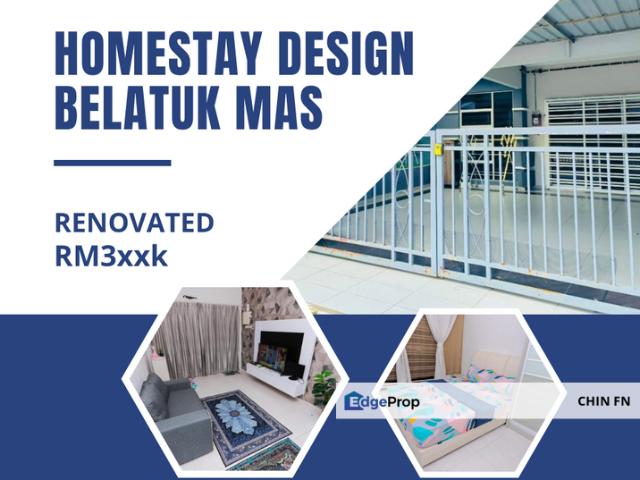 HOMESTAY DESIGN BELATUK MAS

RENOVATED
RM3xxk

EdgeProp

CHIN FN